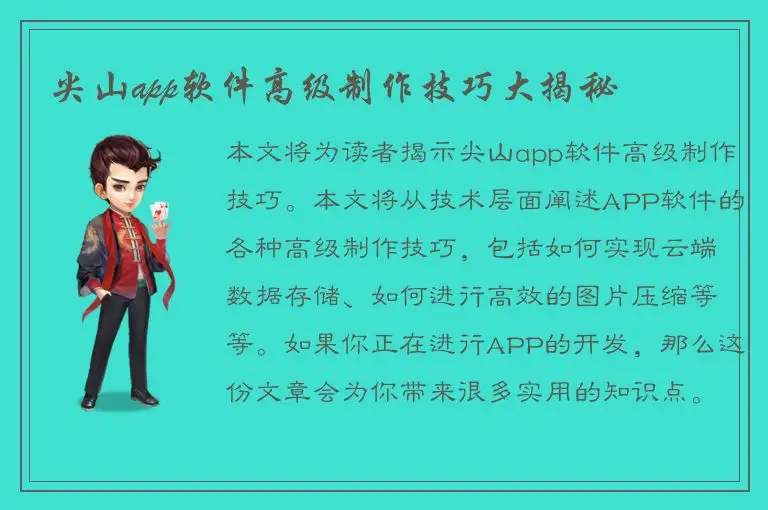 尖山app软件高级制作技巧大揭秘

本文将为读者揭示尖山app软件高级制作技巧。本文将从技术层面阐述APP软件的各种高级制作技巧，包括如何实现云端数据存储、如何进行高效的图片压缩等等。如果你正在进行APP的开发，那么这份文章会为你带来很多实用的知识点。